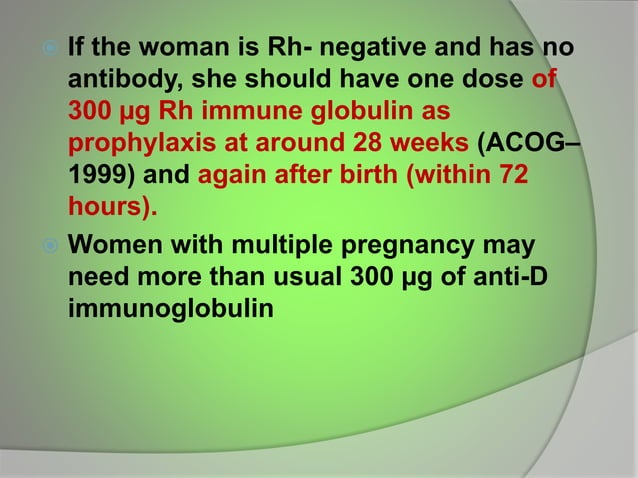 If the woman is Rh- negative and has no antibody, she should have one dose of 300 μg Rh immune globulin as prophylaxis at around 28 weeks (ACOG–1999) and again after birth (within 72 hours).

Women with multiple pregnancy may need more than usual 300 μg of anti-D immunoglobulin